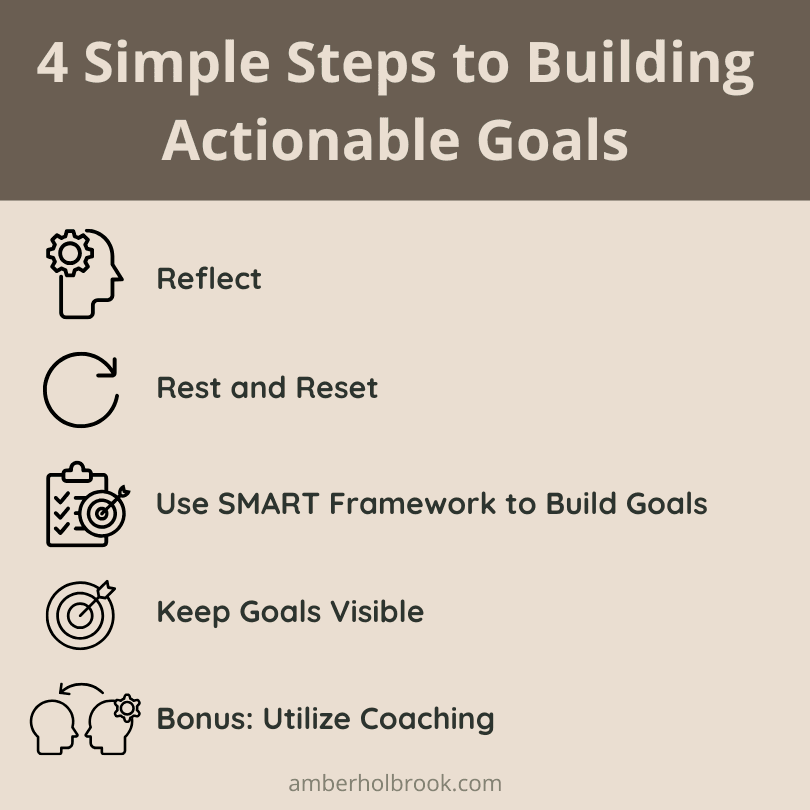 4 Simple Steps to Building Actionable Goals

Reflect

Rest and Reset

Use SMART Framework to Build Goals

Keep Goals Visible

Bonus: Utilize Coaching

amberholbrook.com